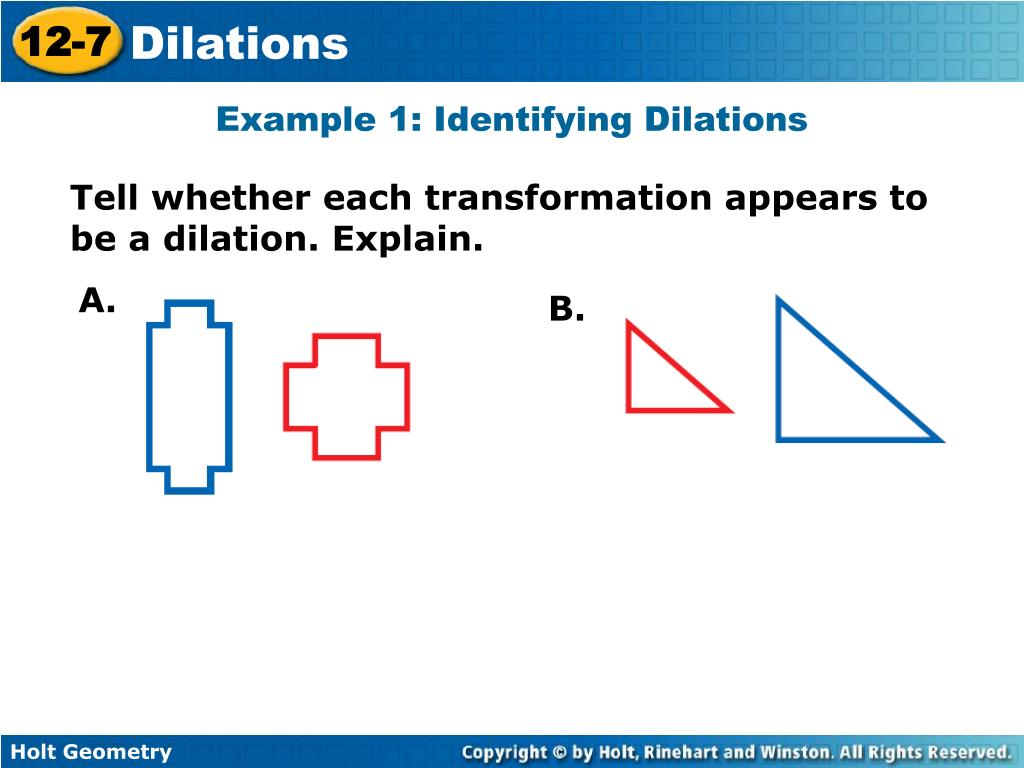 12-7 Dilations

Example 1: Identifying Dilations

Tell whether each transformation appears to be a dilation. Explain.

A.

B.

Holt Geometry

Copyright © by Holt, Rinehart and Winston. All Rights Reserved.